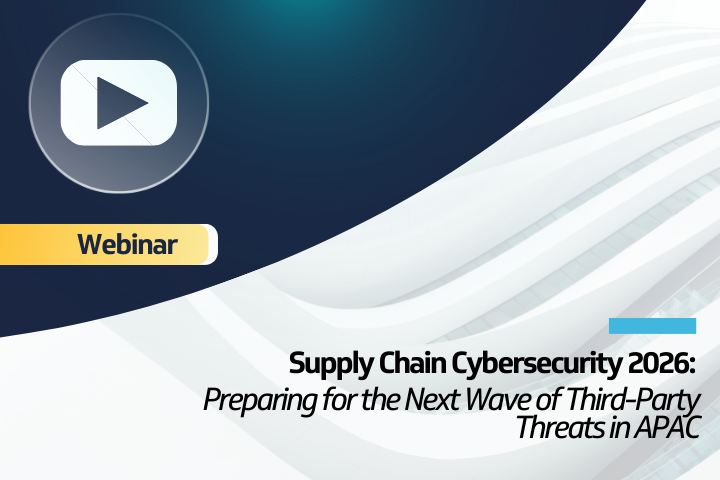 Webinar

Supply Chain Cybersecurity 2026:
Preparing for the Next Wave of Third-Party Threats in APAC